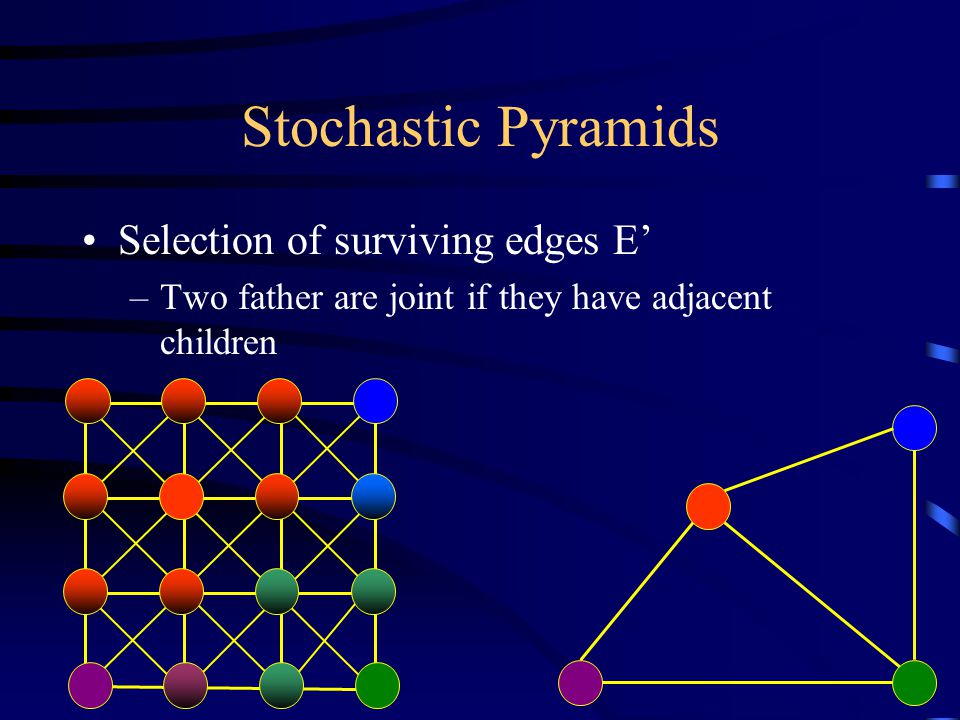 Stochastic Pyramids

• Selection of surviving edges E’

– Two father are joint if they have adjacent children